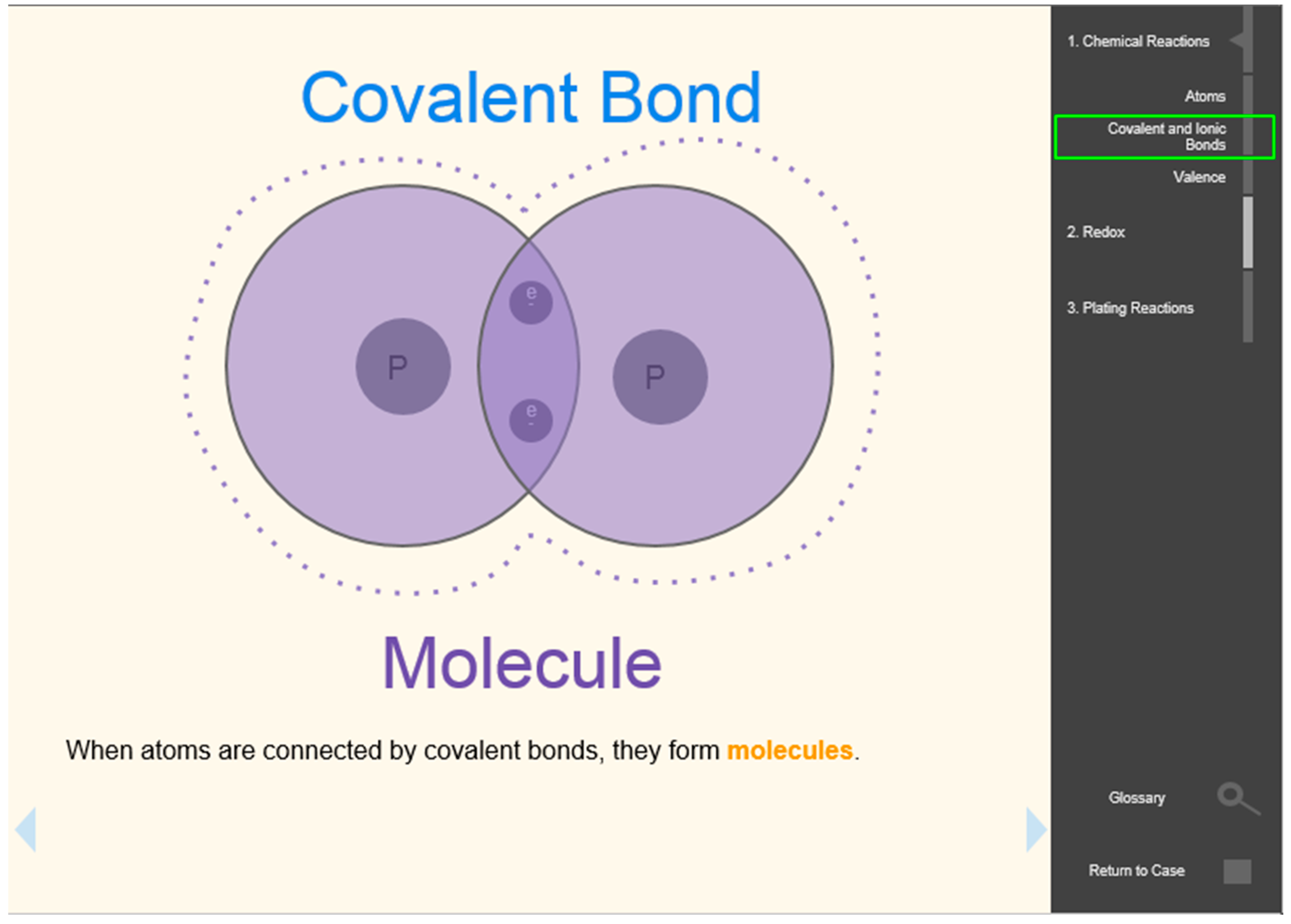 Covalent Bond

P

e
-

e
-

P

Molecule

When atoms are connected by covalent bonds, they form molecules.

1. Chemical Reactions

Atoms

Covalent and Ionic Bonds

Valence

2. Redox

3. Plating Reactions

Glossary

Return to Case